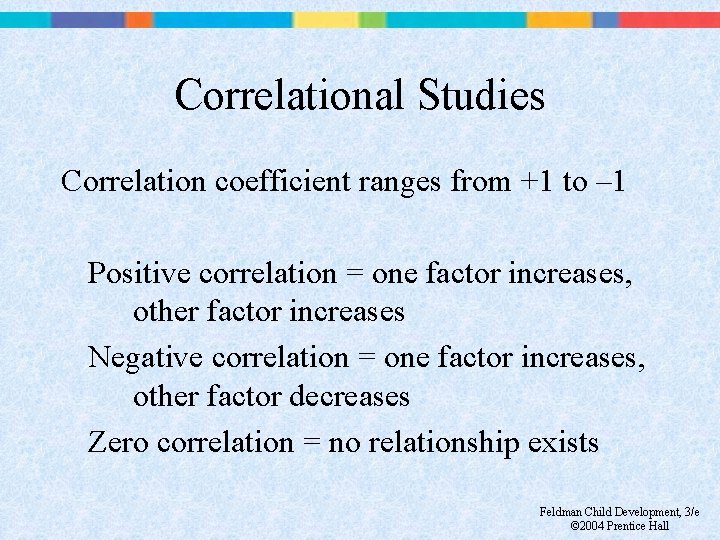 Correlational Studies

Correlation coefficient ranges from +1 to –1

Positive correlation = one factor increases, other factor increases

Negative correlation = one factor increases, other factor decreases

Zero correlation = no relationship exists

Feldman Child Development, 3/e
©2004 Prentice Hall